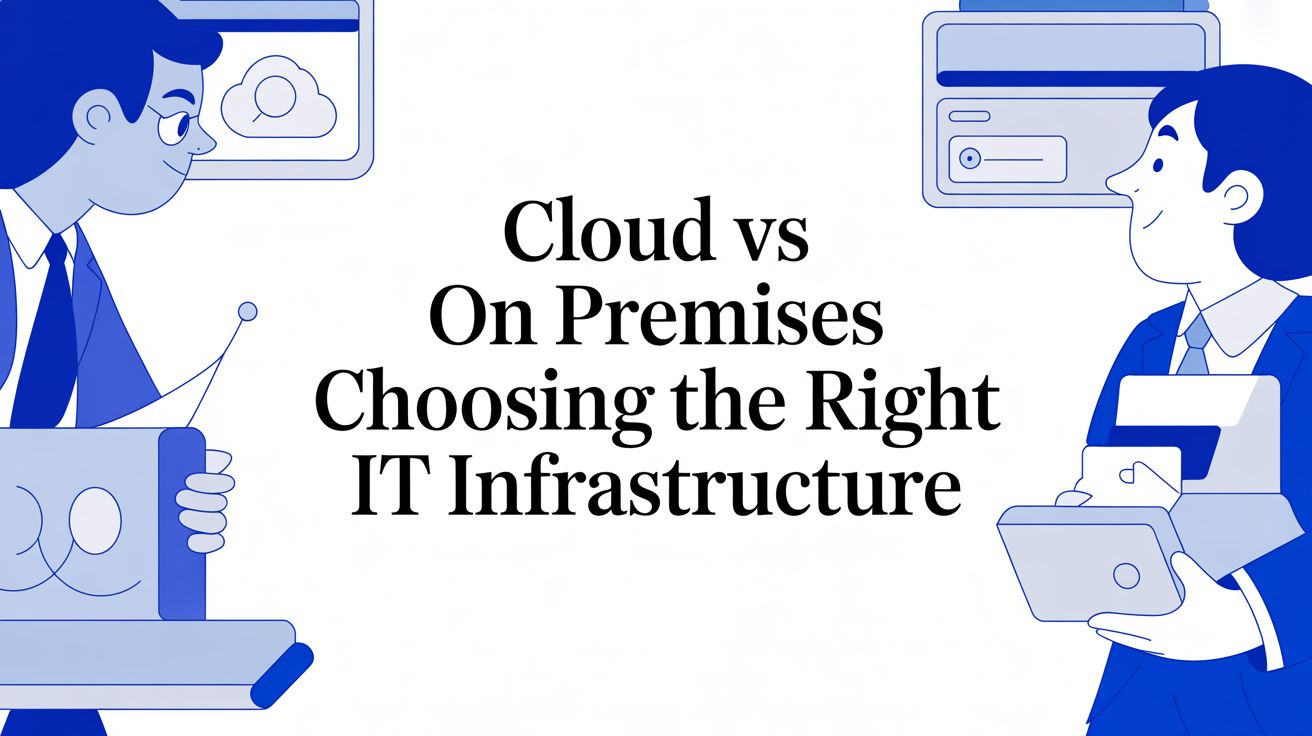 Cloud vs
On Premises
Choosing the Right
IT Infrastructure